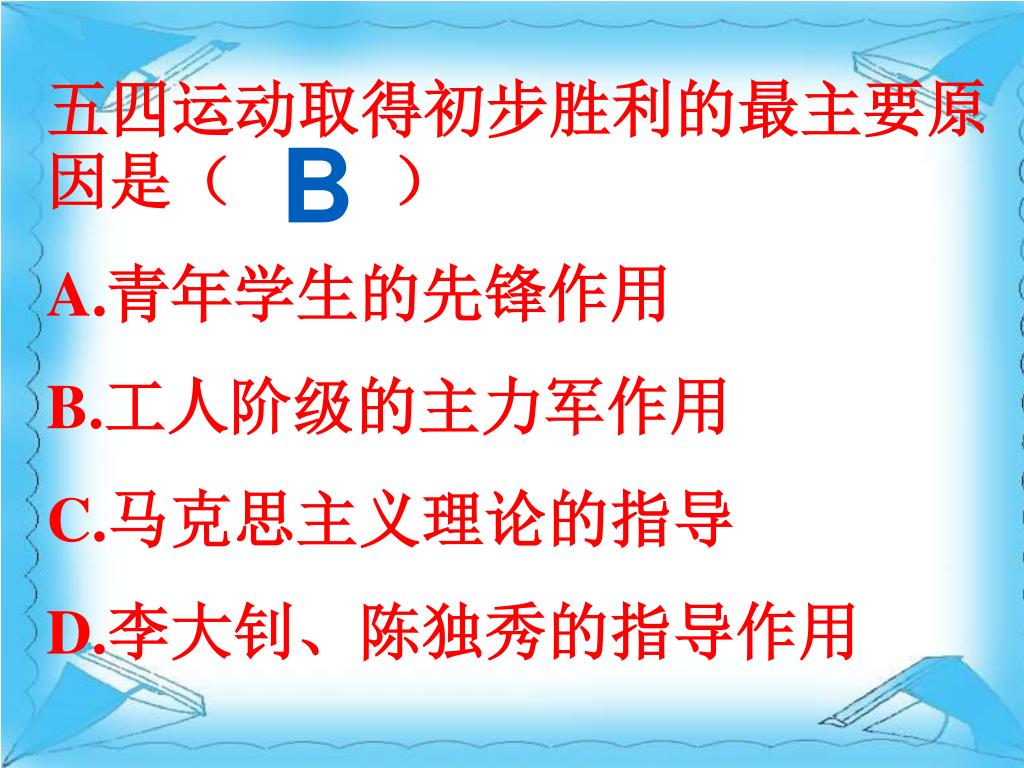 五四运动取得初步胜利的最主要原因是（ B ）

A.青年学生的先锋作用

B.工人阶级的主力军作用

C.马克思主义理论的指导

D.李大钊、陈独秀的指导作用